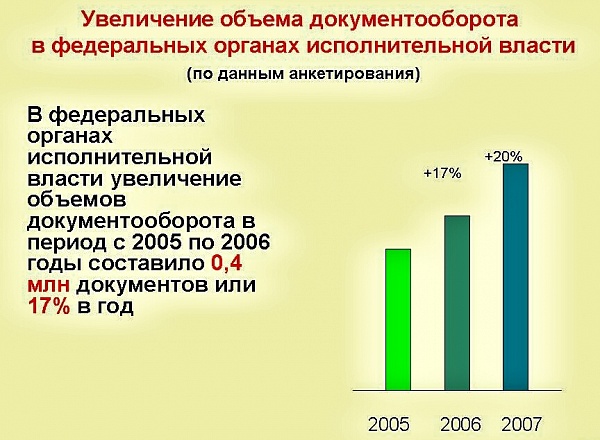 Увеличение объема документооборота в федеральных органах исполнительной власти
(по данным анкетирования)

В федеральных органах исполнительной власти увеличение объемов документооборота в период с 2005 по 2006 годы составило 0,4 млн документов или 17% в год

+17%
+20%

2005
2006
2007